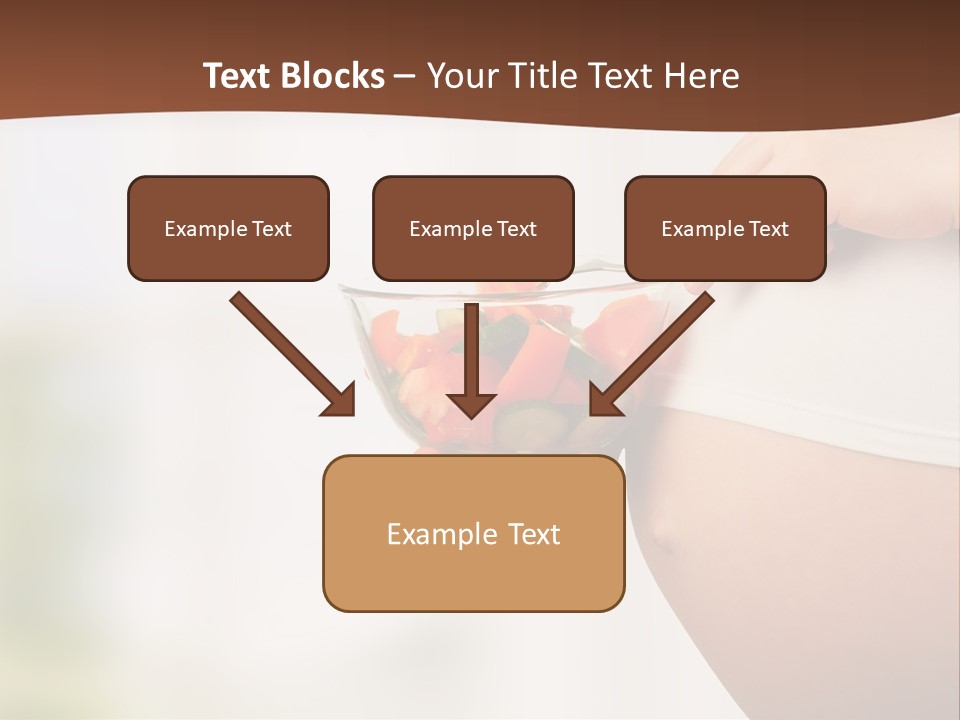 Text Blocks – Your Title Text Here

Example Text

Example Text

Example Text

Example Text